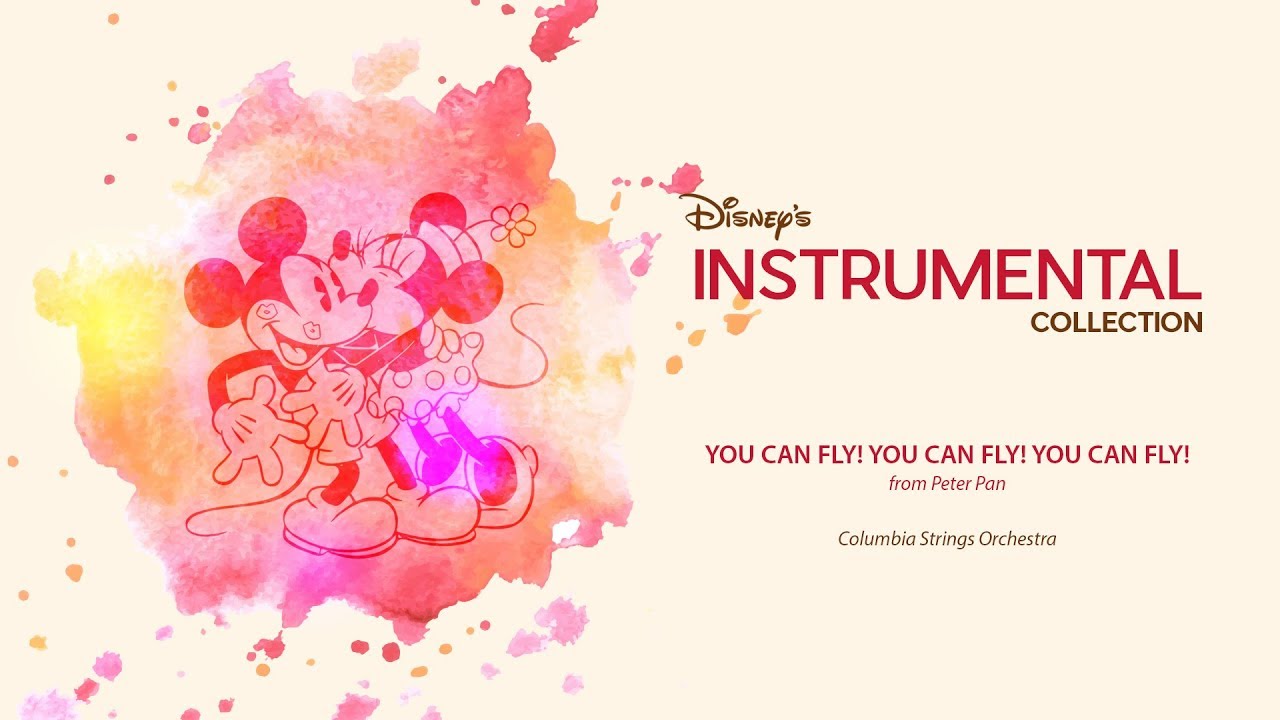 Disney's
INSTRUMENTAL
COLLECTION

YOU CAN FLY! YOU CAN FLY! YOU CAN FLY!
from Peter Pan

Columbia Strings Orchestra